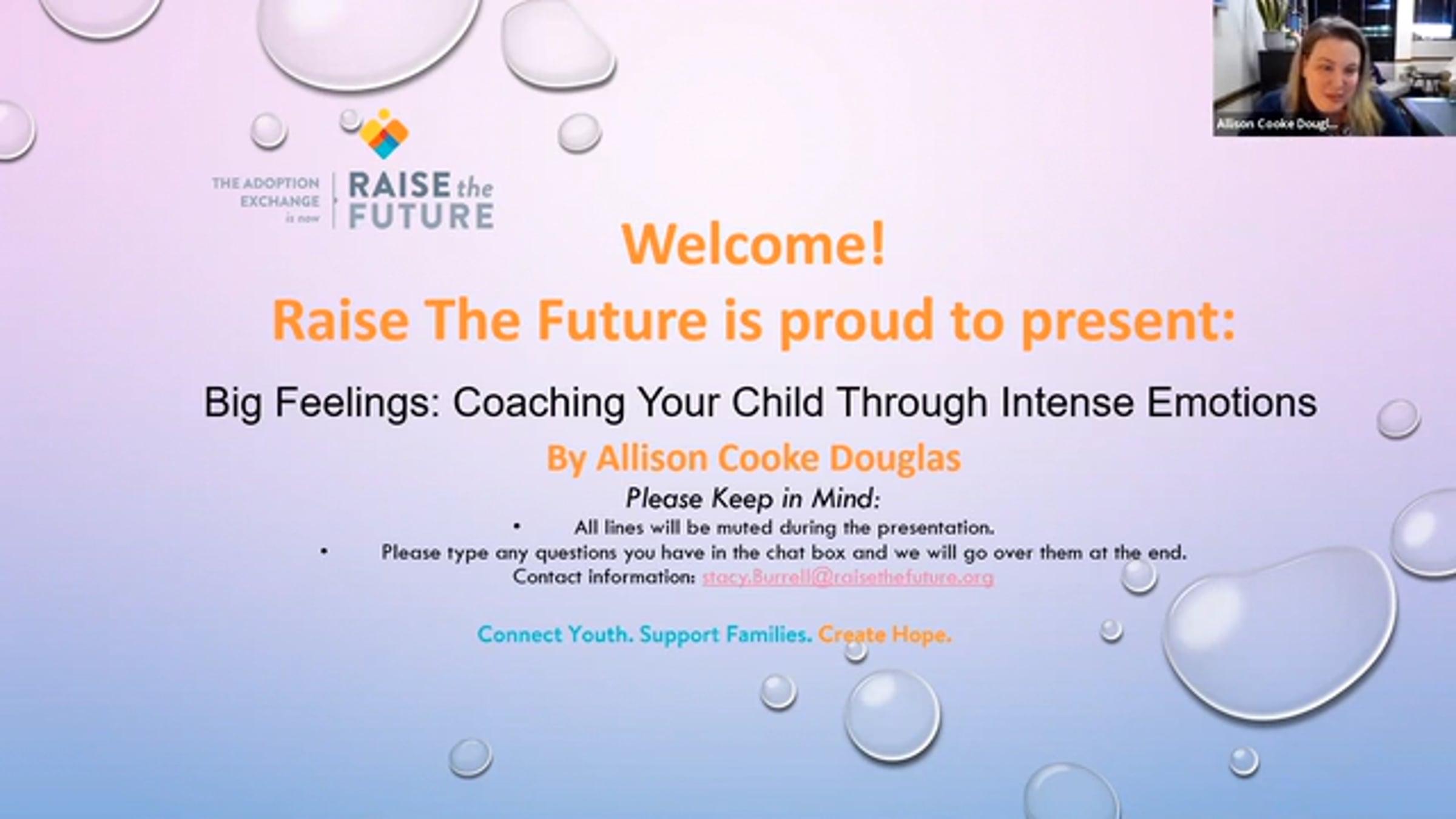 Allison Cooke Dougl...

THE ADOPTION EXCHANGE is now RAISE the FUTURE

Welcome!
Raise The Future is proud to present:

Big Feelings: Coaching Your Child Through Intense Emotions

By Allison Cooke Douglas

Please Keep in Mind:

• All lines will be muted during the presentation.
• Please type any questions you have in the chat box and we will go over them at the end.

Contact information: stacy.Burrell@raisethefuture.org

Connect Youth. Support Families. Create Hope.